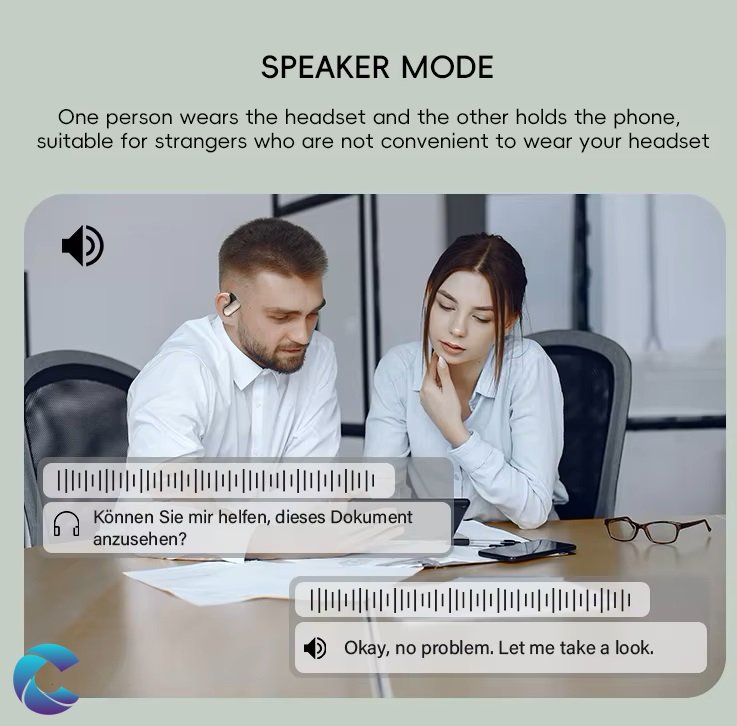 SPEAKER MODE

One person wears the headset and the other holds the phone, suitable for strangers who are not convenient to wear your headset

Können Sie mir helfen, dieses Dokument anzusehen?

Okay, no problem. Let me take a look.